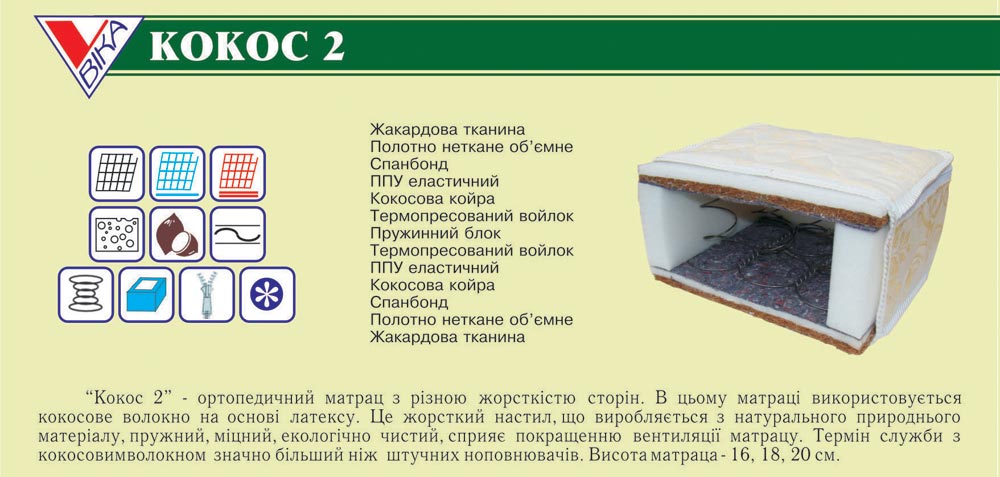 ВІКА

КОКОС 2

Жакардова тканина
Полотно неткане об'ємне
Спанбонд
ППУ еластичний
Кокосова койра
Термопресований войлок
Пружинний блок
Термопресований войлок
ППУ еластичний
Кокосова койра
Спанбонд
Полотно неткане об'ємне
Жакардова тканина

"Кокос 2" - ортопедичний матрац з різною жорсткістю сторін. В цьому матраці використовується кокосове волокно на основі латексу. Це жорсткий настил, що виробляється з натурального природнього матеріалу, пружний, міцний, екологічно чистий, сприяє покращенню вентиляції матрацу. Термін служби з кокосовимволокном значно більший ніж штучних ноповнювачів. Висота матраца - 16, 18, 20 см.